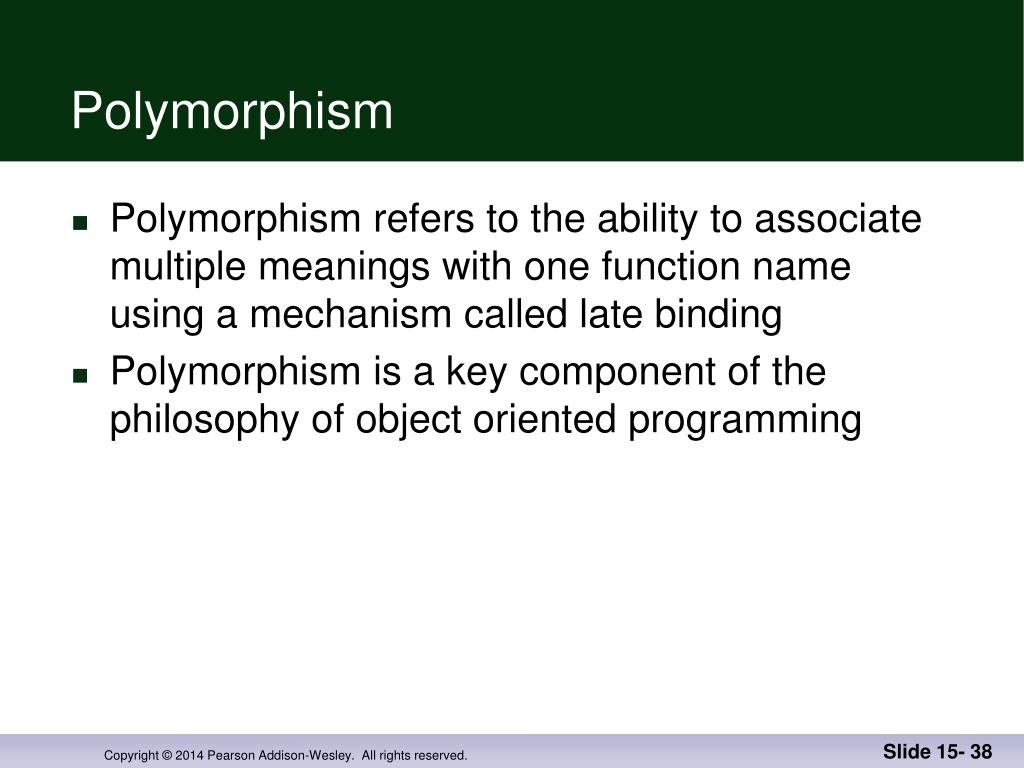 Polymorphism

- Polymorphism refers to the ability to associate multiple meanings with one function name using a mechanism called late binding
- Polymorphism is a key component of the philosophy of object oriented programming

Copyright © 2014 Pearson Addison-Wesley. All rights reserved.

Slide 15- 38